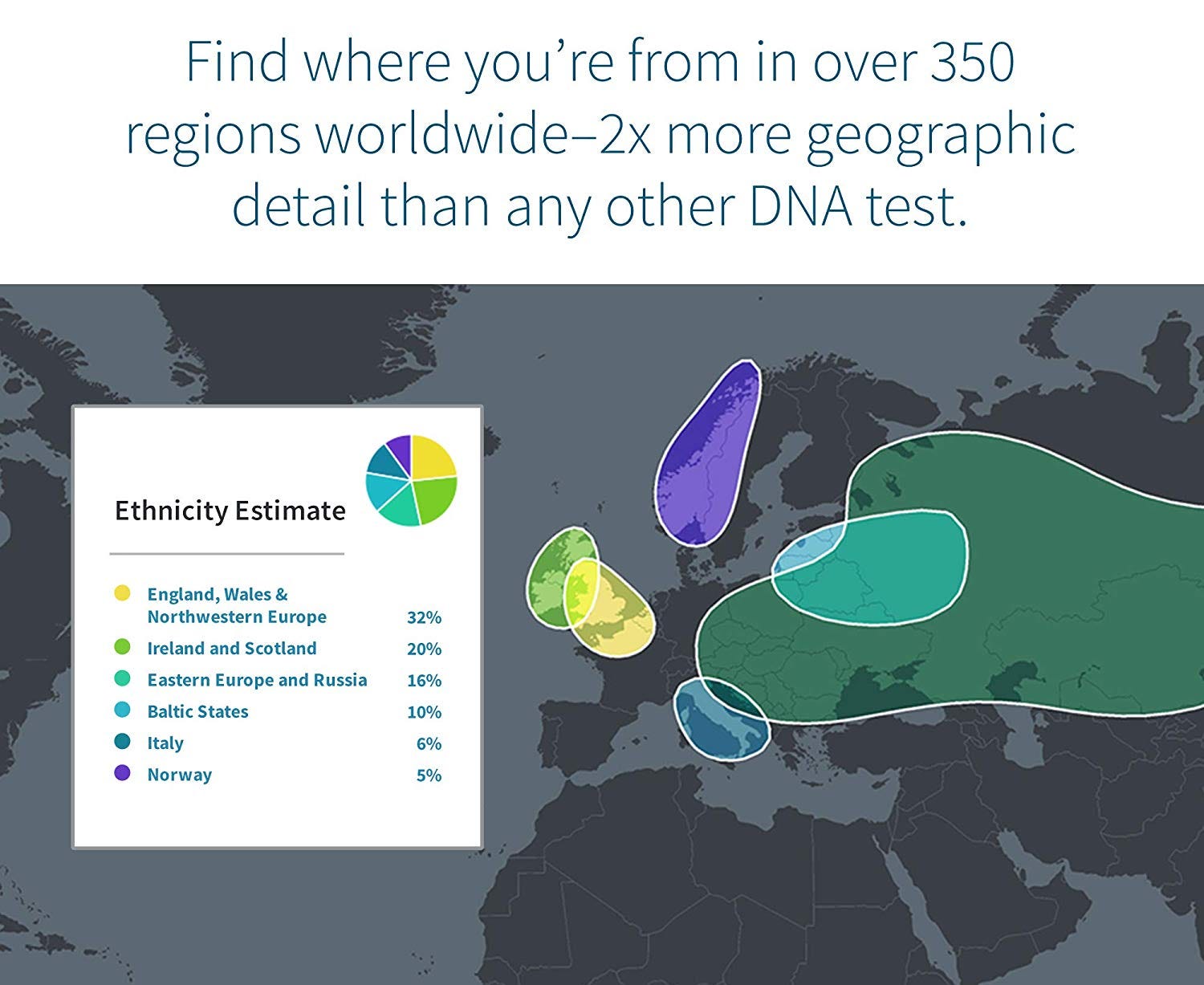 Find where you're from in over 350 regions worldwide–2x more geographic detail than any other DNA test.

Ethnicity Estimate

| | |
|---|---|
| England, Wales & Northwestern Europe | 32% |
| Ireland and Scotland | 20% |
| Eastern Europe and Russia | 16% |
| Baltic States | 10% |
| Italy | 6% |
| Norway | 5% |